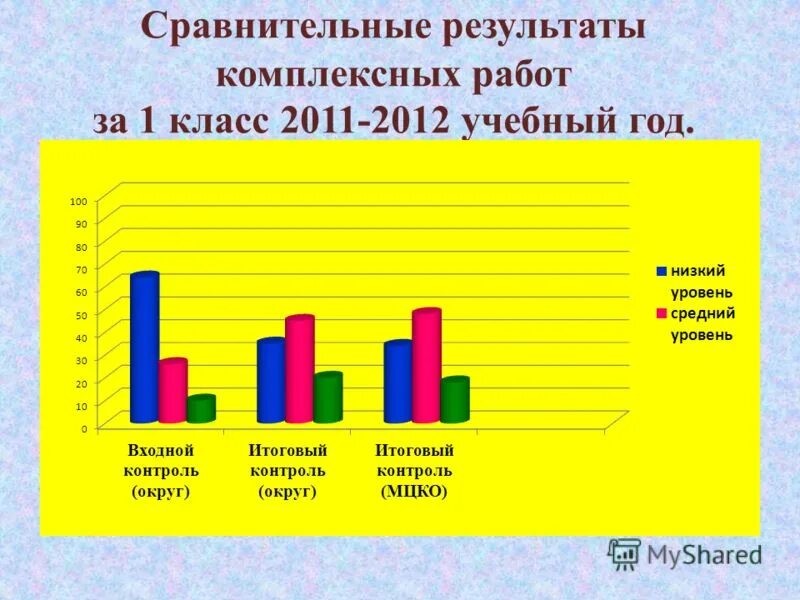 Сравнительные результаты комплексных работ за 1 класс 2011-2012 учебный год.

100
90
80
70
60
50
40
30
20
10
0

низкий уровень
средний уровень

Входной контроль (округ)
Итоговый контроль (округ)
Итоговый контроль (МЦКО)

MyShared